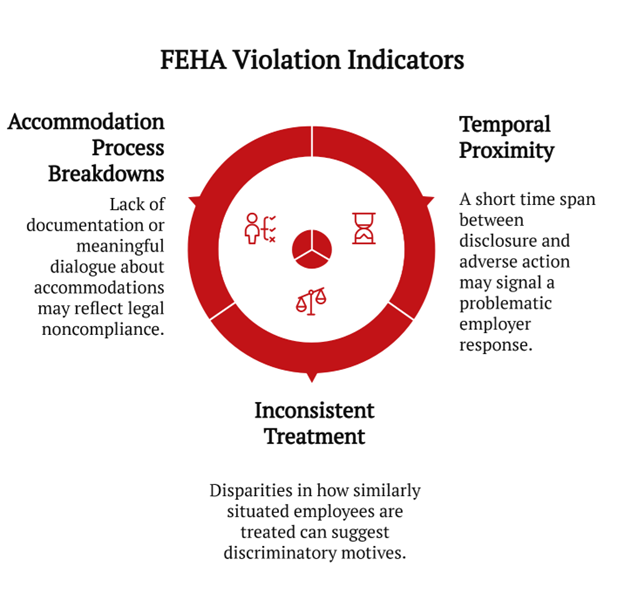 FEHA Violation Indicators

Accommodation Process Breakdowns

Lack of documentation or meaningful dialogue about accommodations may reflect legal noncompliance.

Temporal Proximity

A short time span between disclosure and adverse action may signal a problematic employer response.

Inconsistent Treatment

Disparities in how similarly situated employees are treated can suggest discriminatory motives.